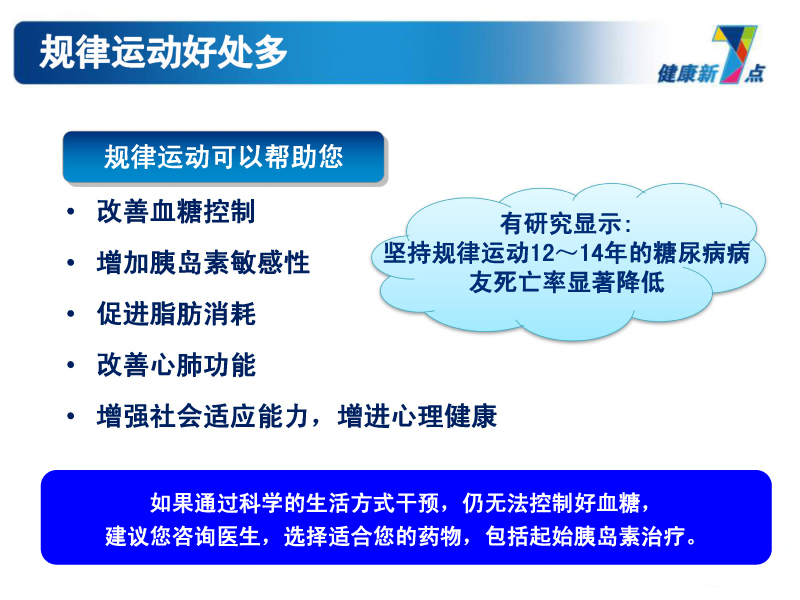 规律运动好处多

健康新7点

规律运动可以帮助您

• 改善血糖控制
• 增加胰岛素敏感性
• 促进脂肪消耗
• 改善心肺功能
• 增强社会适应能力，增进心理健康

有研究显示：
坚持规律运动12～14年的糖尿病病友死亡率显著降低

如果通过科学的生活方式干预，仍无法控制好血糖，
建议您咨询医生，选择适合您的药物，包括起始胰岛素治疗。